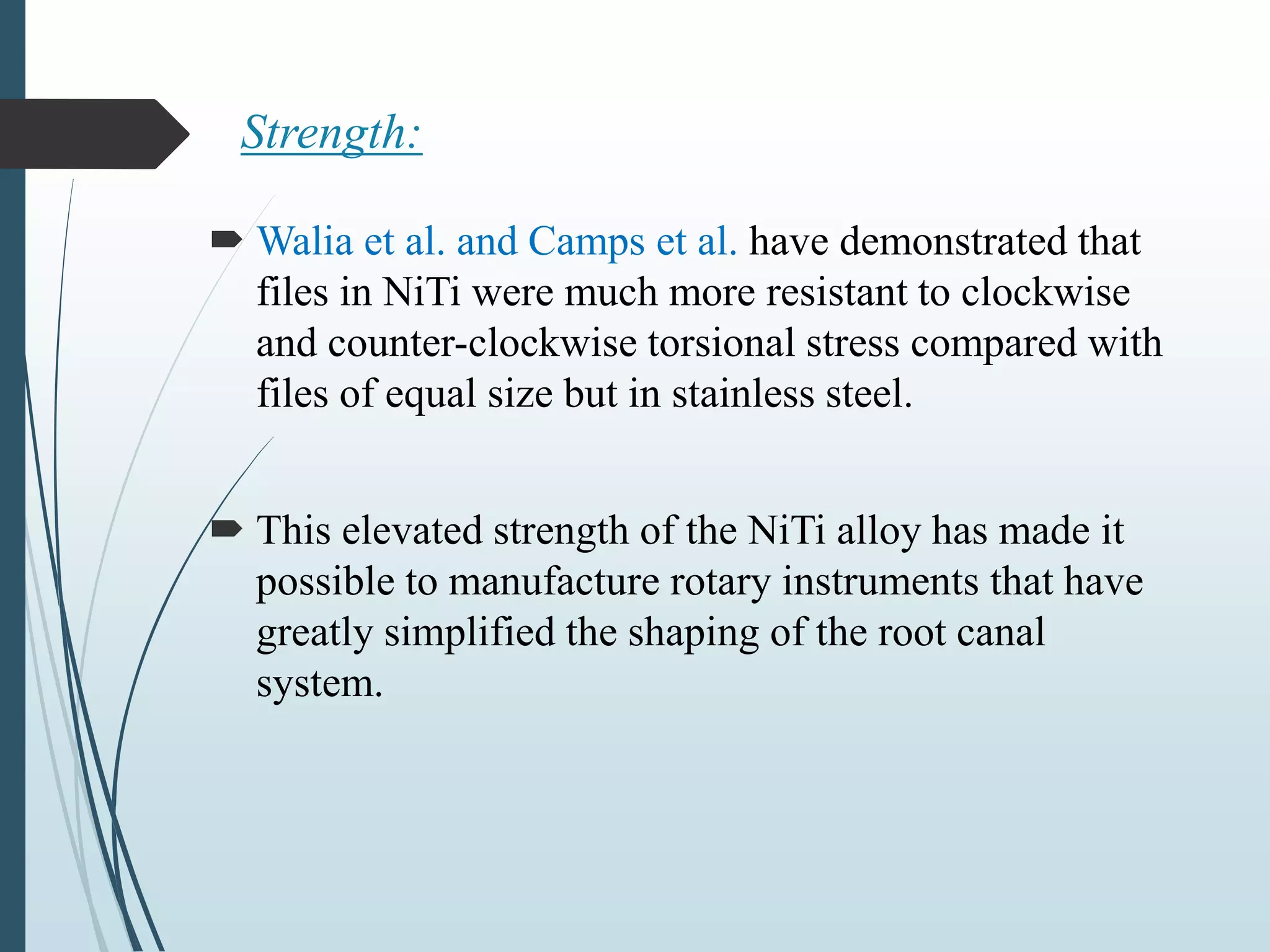 Strength:

Walia et al. and Camps et al. have demonstrated that files in NiTi were much more resistant to clockwise and counter-clockwise torsional stress compared with files of equal size but in stainless steel.

This elevated strength of the NiTi alloy has made it possible to manufacture rotary instruments that have greatly simplified the shaping of the root canal system.